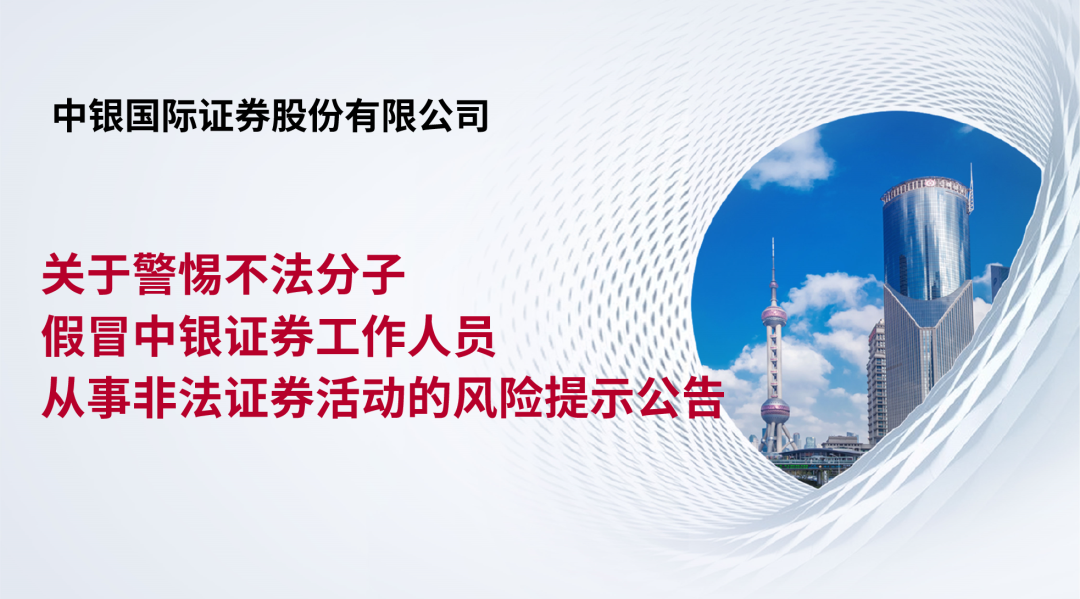 中银国际证券股份有限公司

关于警惕不法分子
假冒中银证券工作人员
从事非法证券活动的风险提示公告